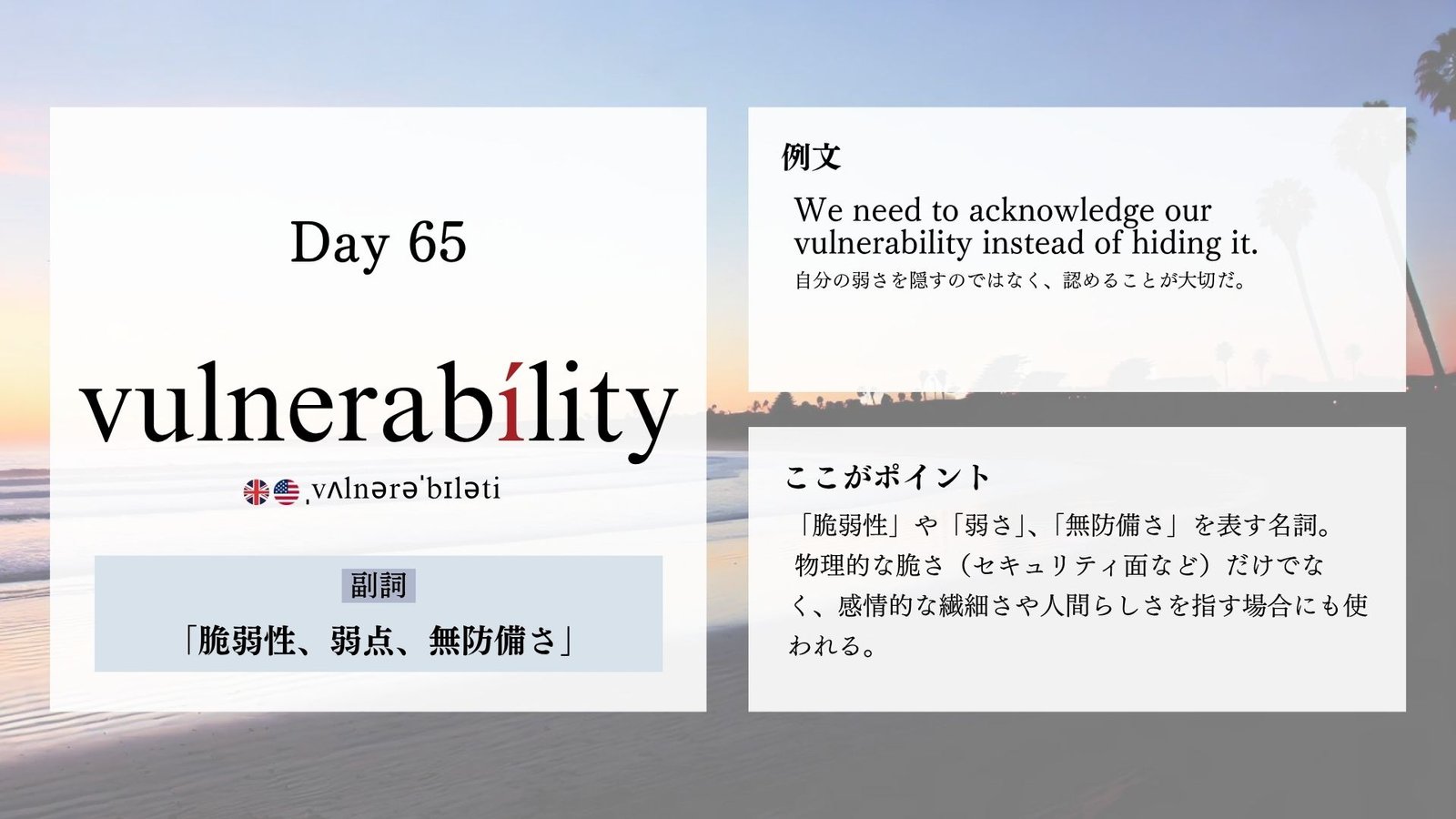 Day 65

vulnerabílity

ˌvʌlnərəˈbɪləti

副詞

「脆弱性、弱点、無防備さ」

例文

We need to acknowledge our vulnerability instead of hiding it.

自分の弱さを隠すのではなく、認めることが大切だ。

ここがポイント

「脆弱性」や「弱さ」、「無防備さ」を表す名詞。物理的な脆さ（セキュリティ面など）だけでなく、感情的な繊細さや人間らしさを指す場合にも使われる。